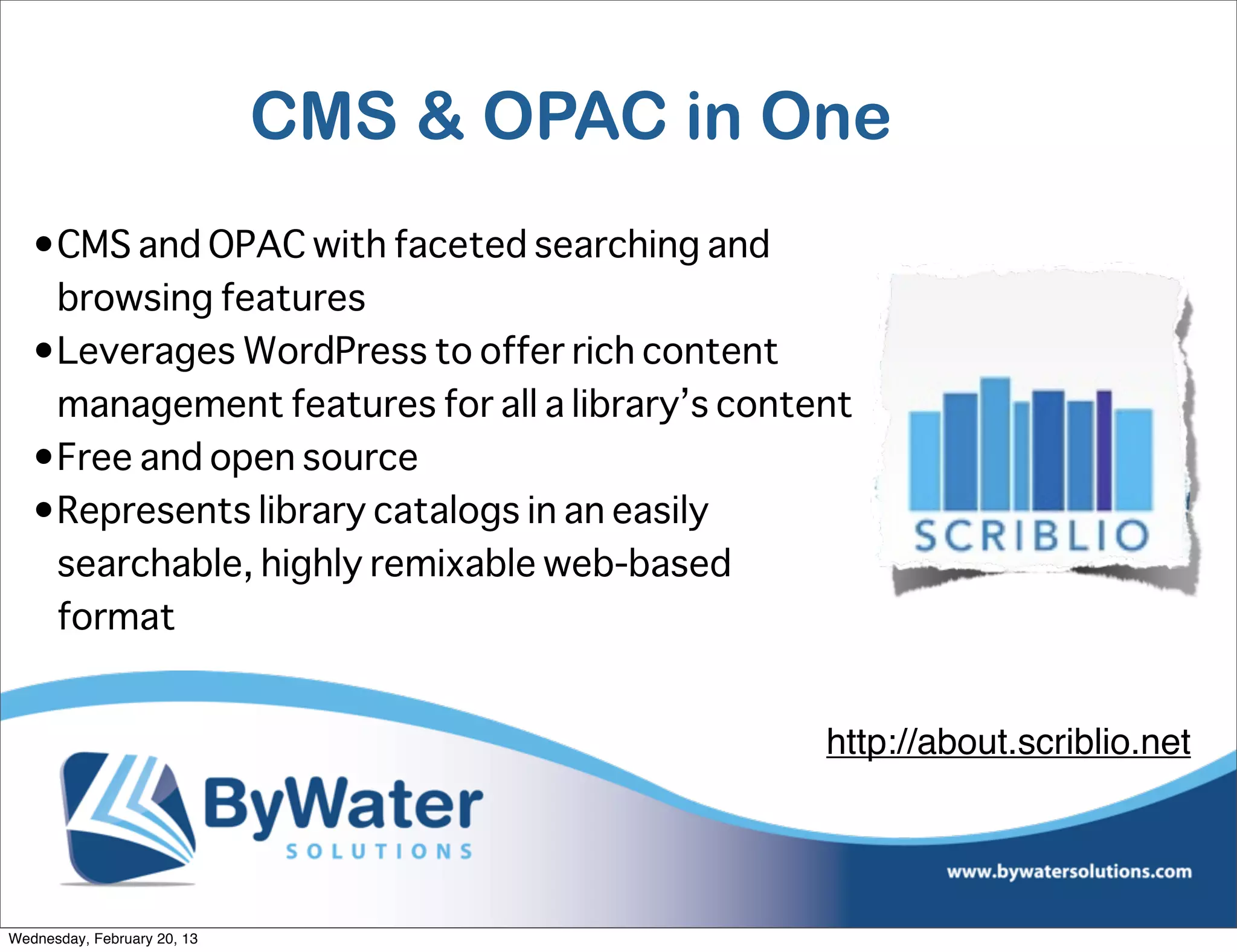 CMS & OPAC in One

• CMS and OPAC with faceted searching and browsing features
• Leverages WordPress to offer rich content management features for all a library's content
• Free and open source
• Represents library catalogs in an easily searchable, highly remixable web-based format

SCRIBLIO

http://about.scriblio.net

ByWater
SOLUTIONS

www.bywatersolutions.com

Wednesday, February 20, 13